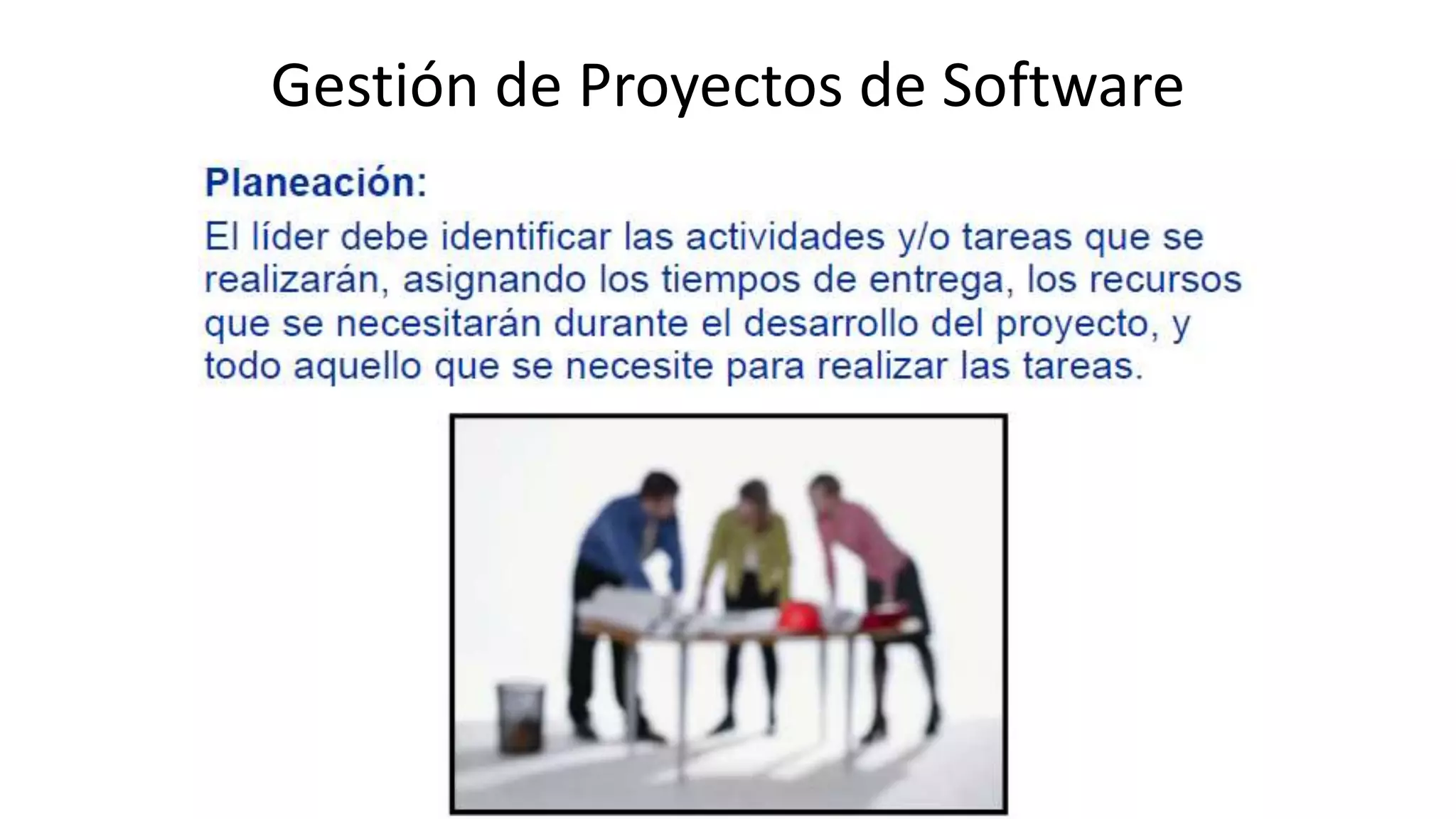 Gestión de Proyectos de Software

Planeación:

El líder debe identificar las actividades y/o tareas que se realizarán, asignando los tiempos de entrega, los recursos que se necesitarán durante el desarrollo del proyecto, y todo aquello que se necesite para realizar las tareas.